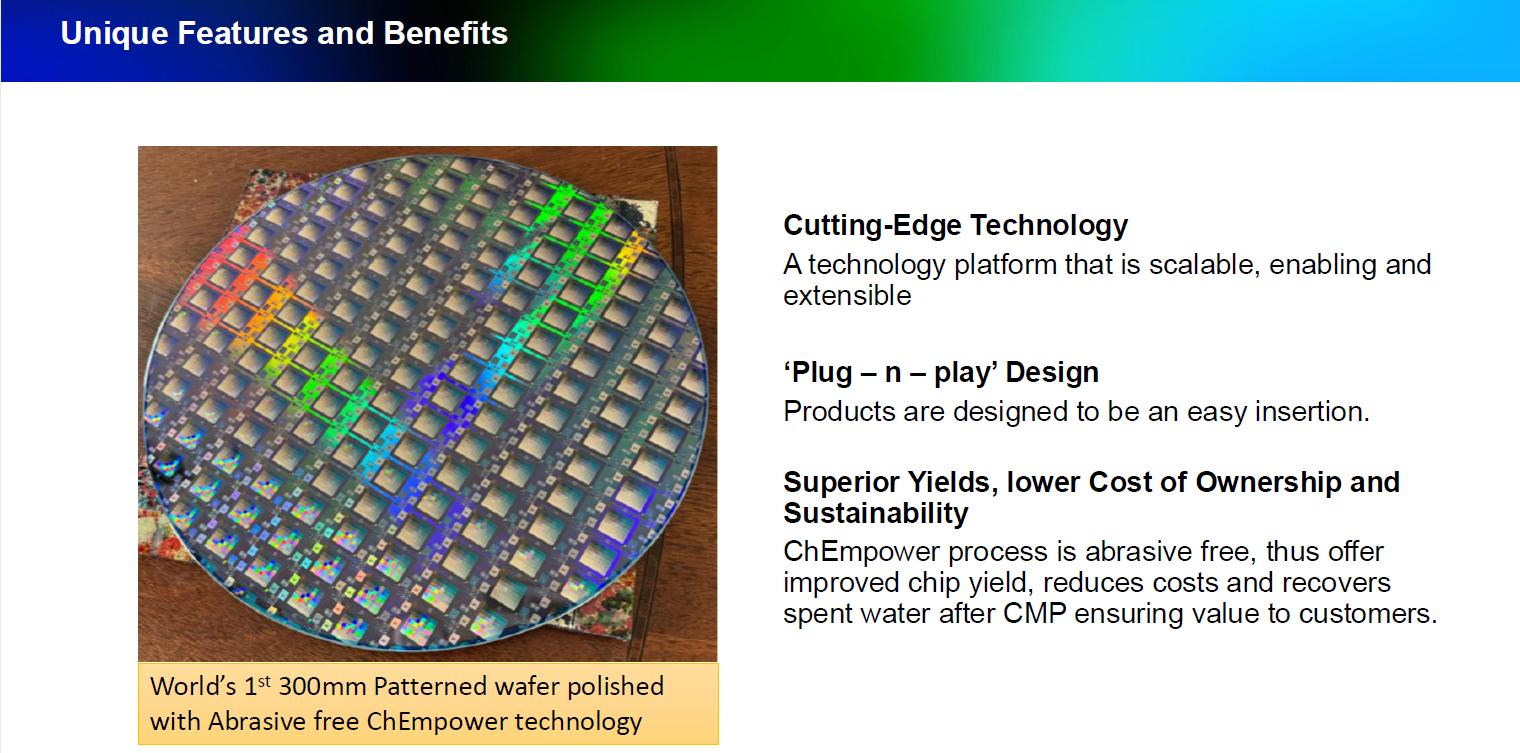 Unique Features and Benefits

World's 1$^{st}$ 300mm Patterned wafer polished with Abrasive free ChEmpower technology

Cutting-Edge Technology
A technology platform that is scalable, enabling and extensible

'Plug – n – play' Design
Products are designed to be an easy insertion.

Superior Yields, lower Cost of Ownership and Sustainability
ChEmpower process is abrasive free, thus offer improved chip yield, reduces costs and recovers spent water after CMP ensuring value to customers.